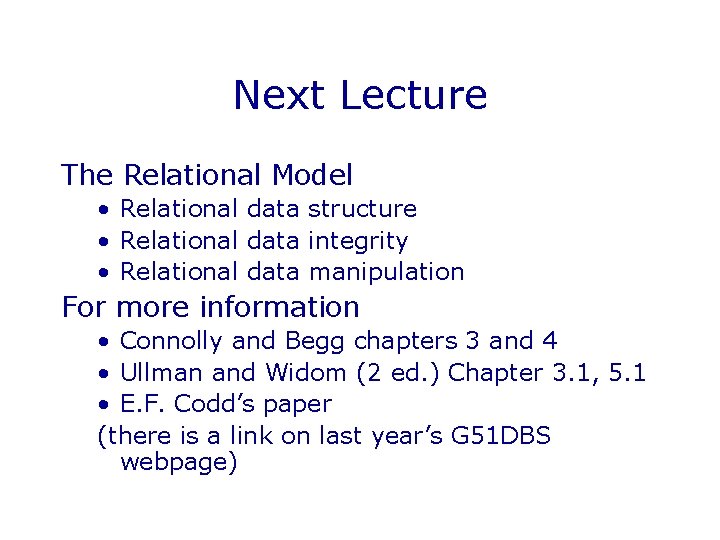 Next Lecture

The Relational Model

• Relational data structure
• Relational data integrity
• Relational data manipulation

For more information

• Connolly and Begg chapters 3 and 4
• Ullman and Widom (2 ed.) Chapter 3.1, 5.1
• E.F. Codd's paper

(there is a link on last year's G51DBS webpage)